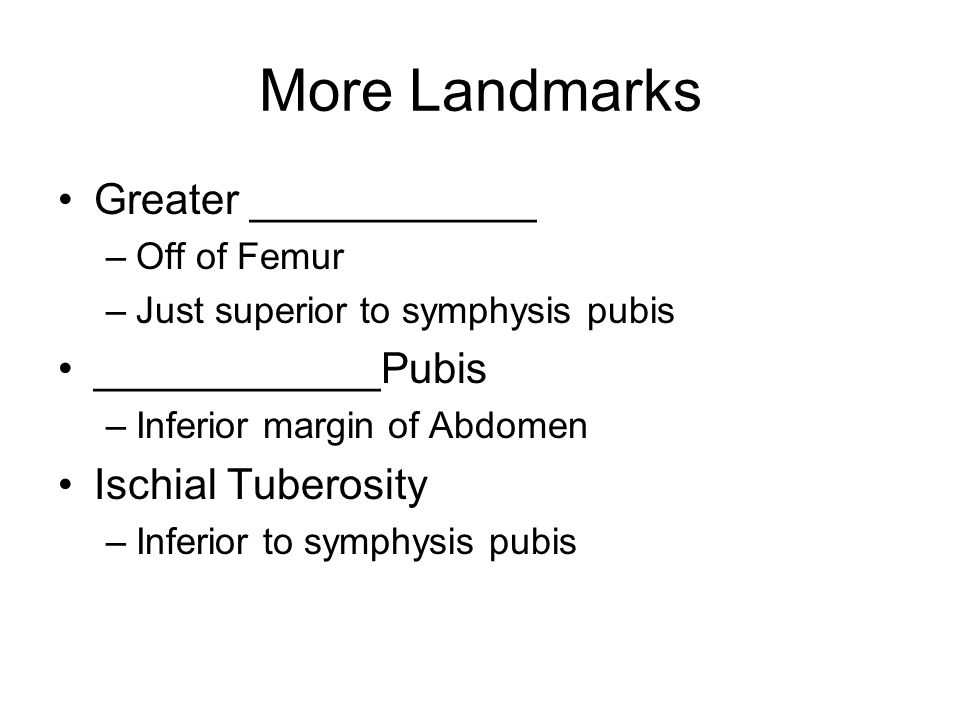 More Landmarks

• Greater ____________
  – Off of Femur
  – Just superior to symphysis pubis
• ____________Pubis
  – Inferior margin of Abdomen
• Ischial Tuberosity
  – Inferior to symphysis pubis